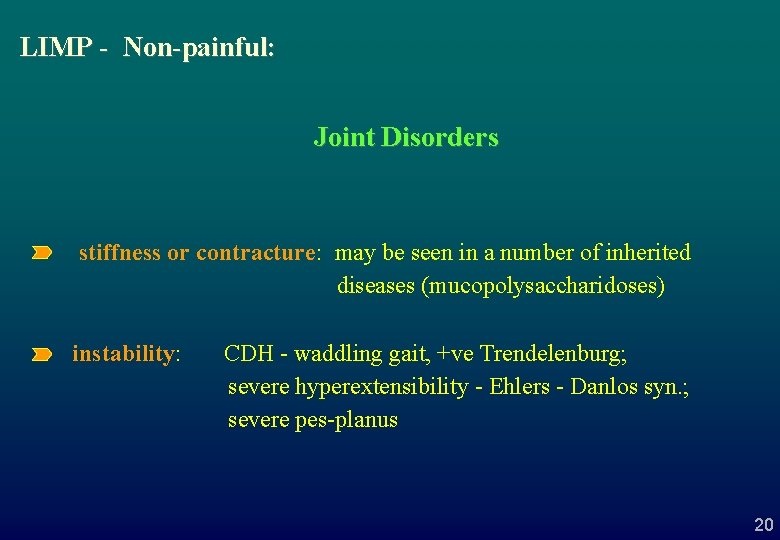 LIMP - Non-painful:

Joint Disorders

stiffness or contracture: may be seen in a number of inherited diseases (mucopolysaccharidoses)

instability: CDH - waddling gait, +ve Trendelenburg; severe hyperextensibility - Ehlers - Danlos syn.; severe pes-planus

20